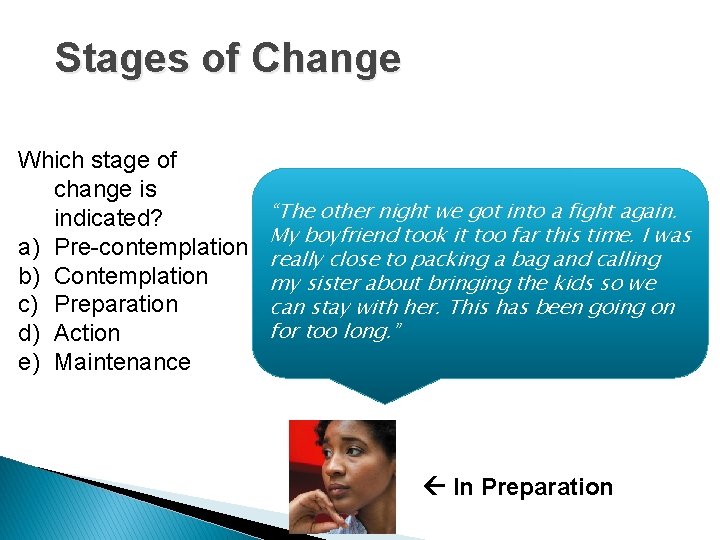 Stages of Change

Which stage of change is indicated?
a) Pre-contemplation
b) Contemplation
c) Preparation
d) Action
e) Maintenance

"The other night we got into a fight again. My boyfriend took it too far this time. I was really close to packing a bag and calling my sister about bringing the kids so we can stay with her. This has been going on for too long."

← In Preparation